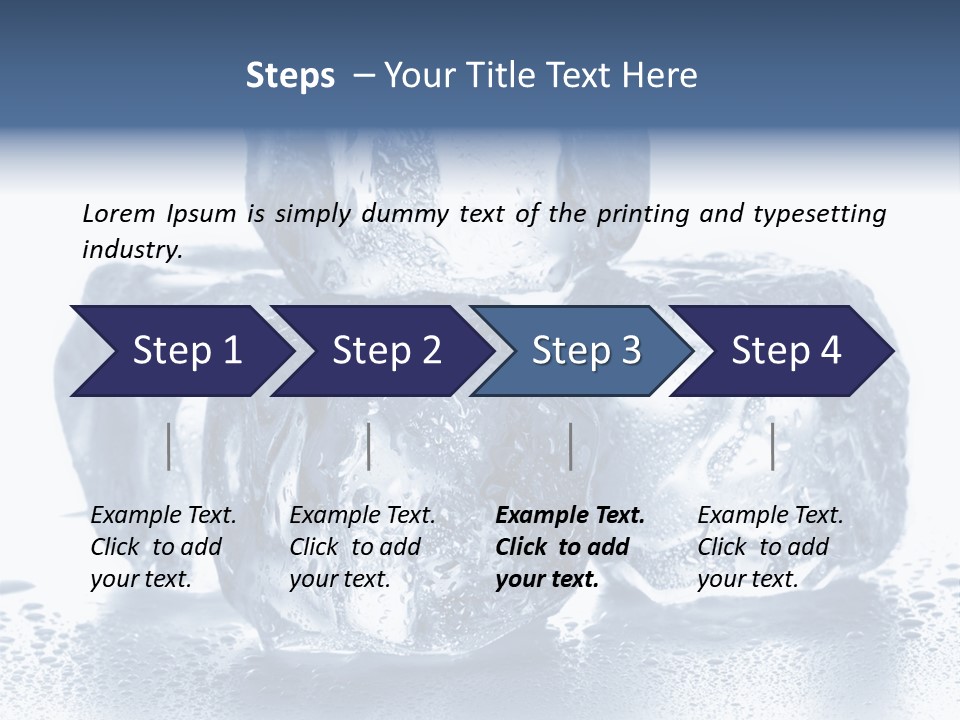 Steps – Your Title Text Here

Lorem Ipsum is simply dummy text of the printing and typesetting industry.

Step 1

Step 2

Step 3

Step 4

Example Text. Click to add your text.

Example Text. Click to add your text.

Example Text. Click to add your text.

Example Text. Click to add your text.